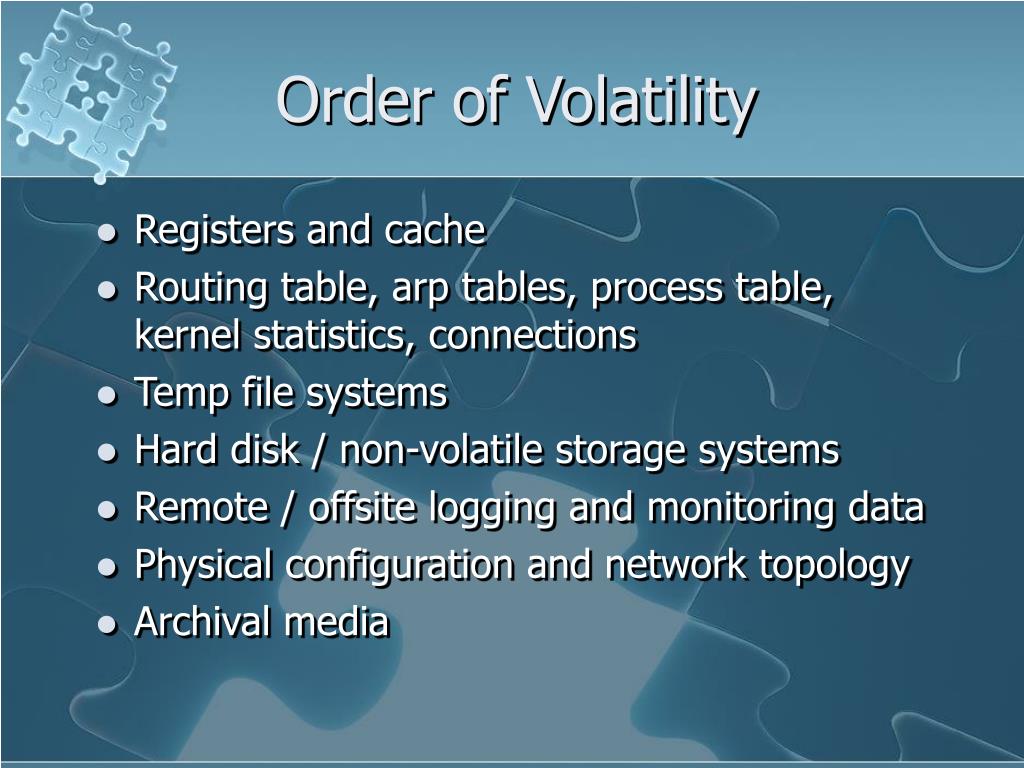 Order of Volatility

- Registers and cache
- Routing table, arp tables, process table, kernel statistics, connections
- Temp file systems
- Hard disk / non-volatile storage systems
- Remote / offsite logging and monitoring data
- Physical configuration and network topology
- Archival media